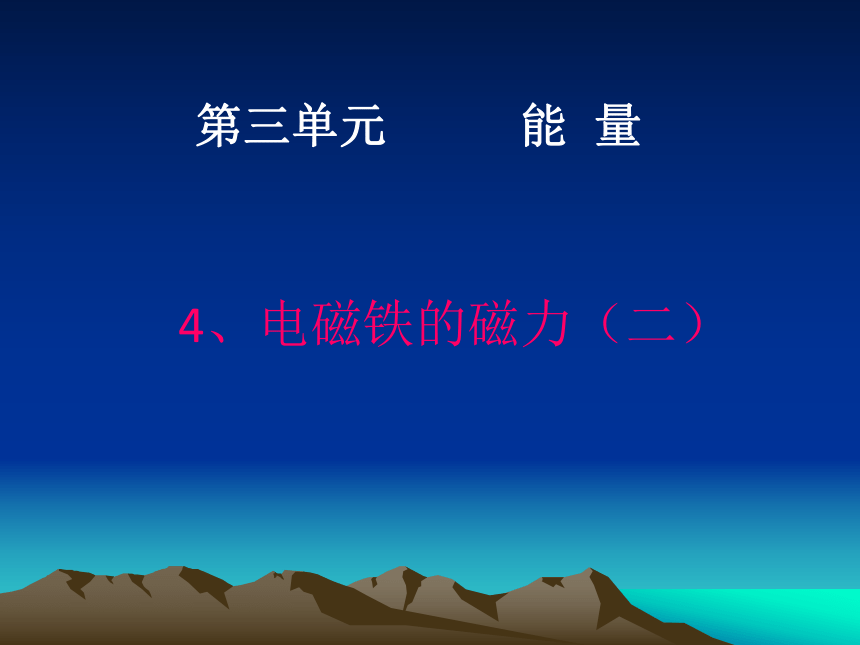 第三单元　　能 量

4、电磁铁的磁力（二）